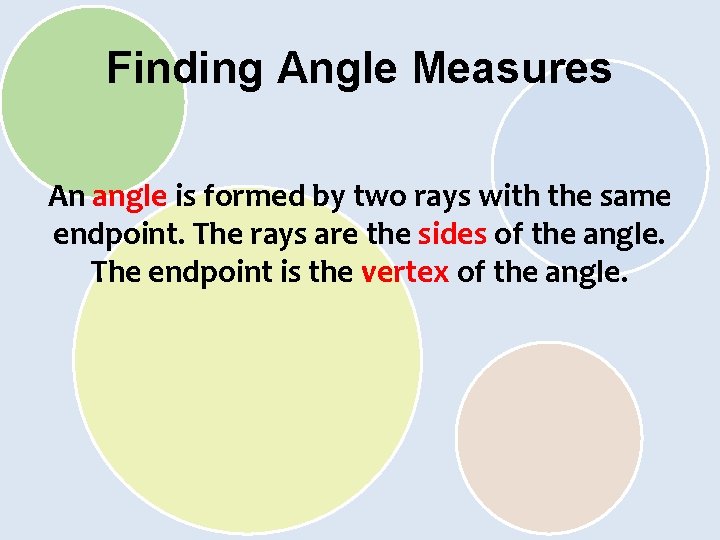 Finding Angle Measures

An angle is formed by two rays with the same endpoint. The rays are the sides of the angle. The endpoint is the vertex of the angle.